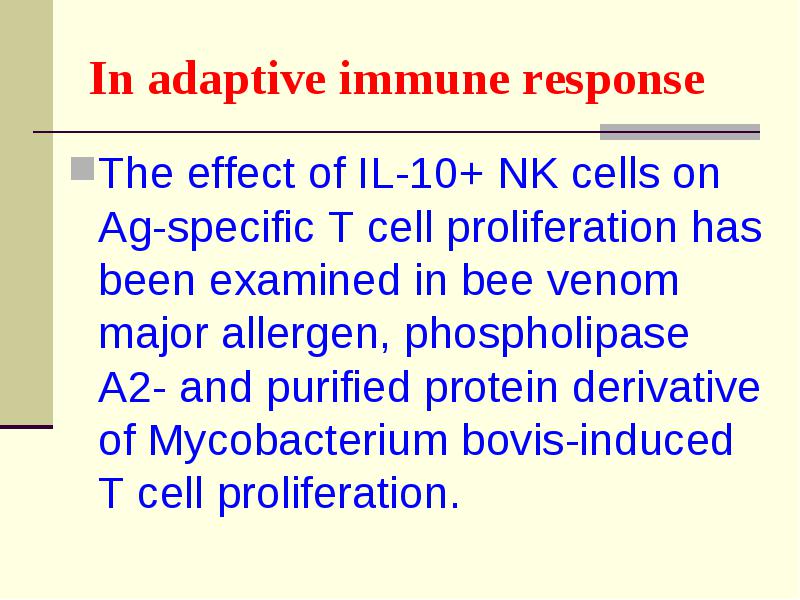 In adaptive immune response

The effect of IL-10+ NK cells on Ag-specific T cell proliferation has been examined in bee venom major allergen, phospholipase A2- and purified protein derivative of Mycobacterium bovis-induced T cell proliferation.